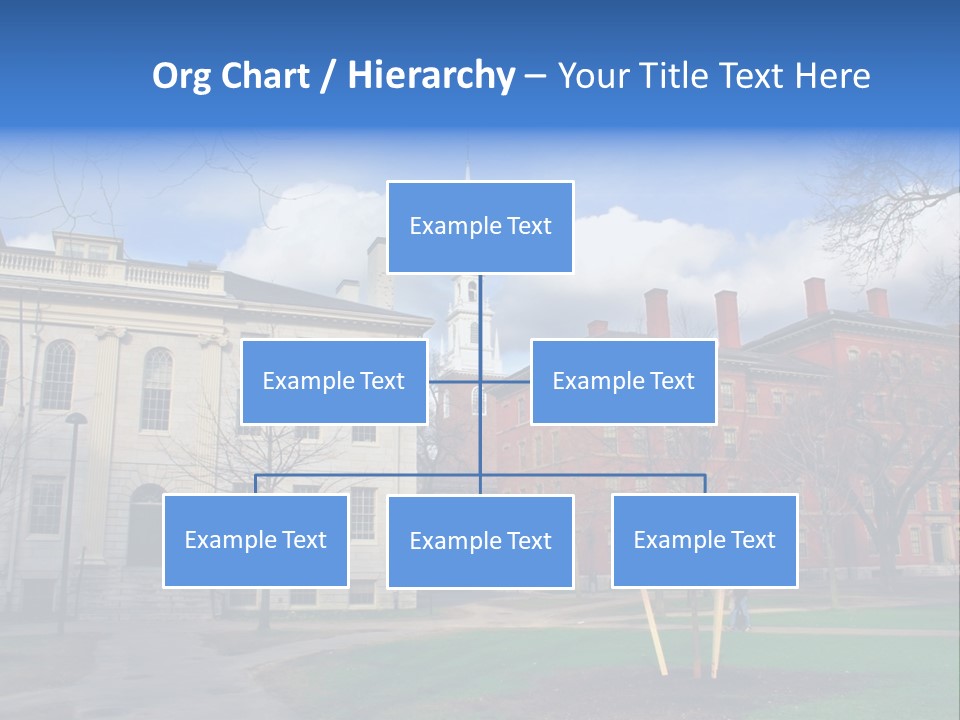 Org Chart / Hierarchy – Your Title Text Here

Example Text

Example Text

Example Text

Example Text

Example Text

Example Text